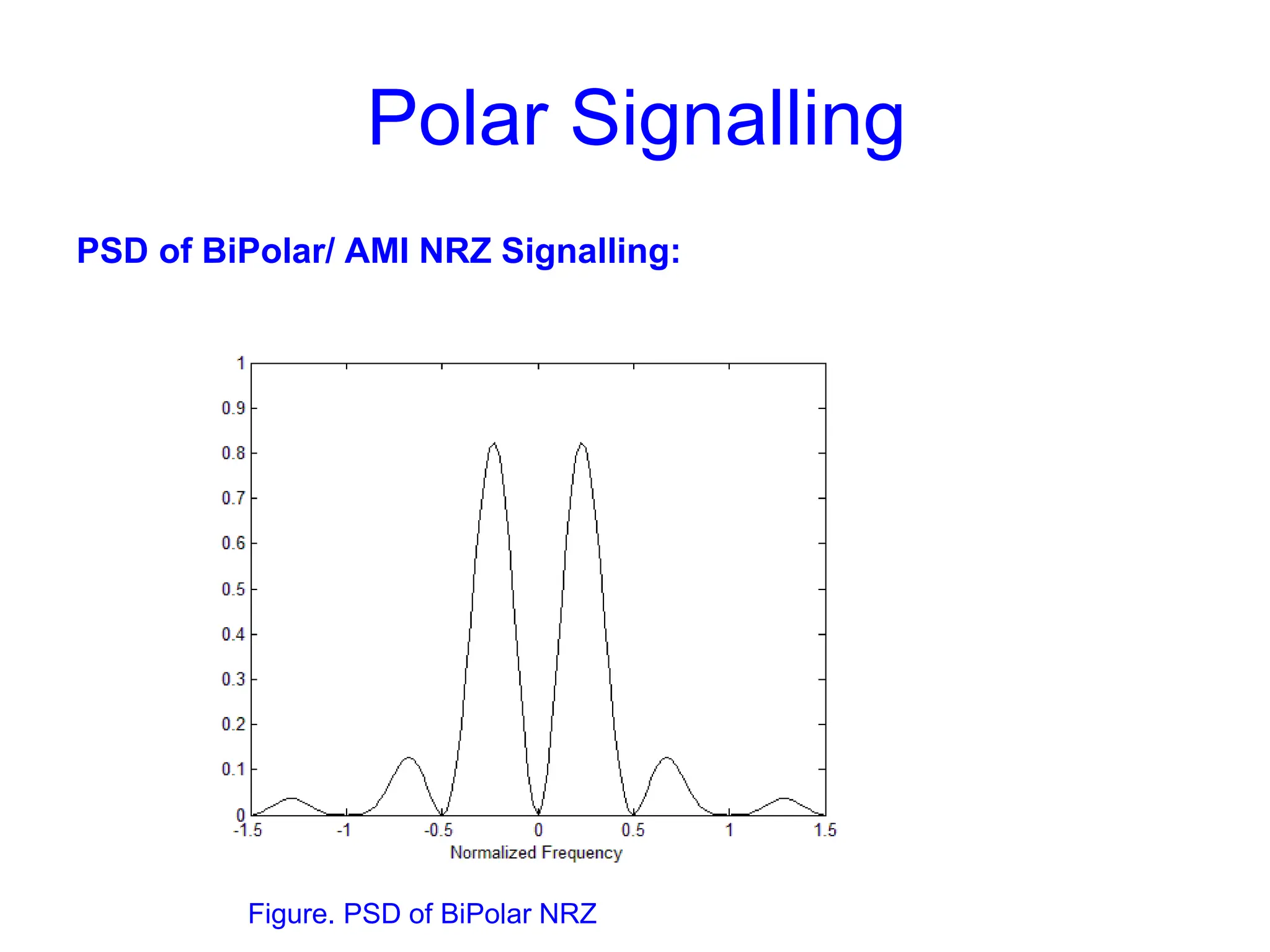 Polar Signalling

PSD of BiPolar/ AMI NRZ Signalling:

1
0.9
0.8
0.7
0.6
0.5
0.4
0.3
0.2
0.1
0
-1.5 -1 -0.5 0 0.5 1 1.5
Normalized Frequency

Figure. PSD of BiPolar NRZ